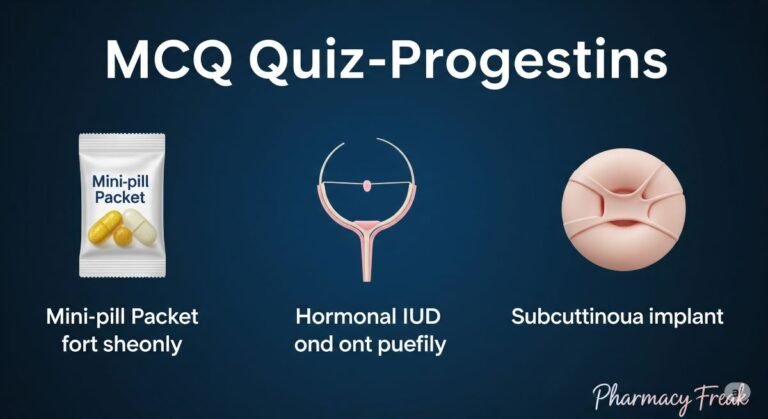 MCQ Quiz-Progestins

Mini-pill Packet

Mini-pill Packet fort sheonly

Hormonal IUD ond ont puefily

Subcuttinoua implant

Pharmacy Freak